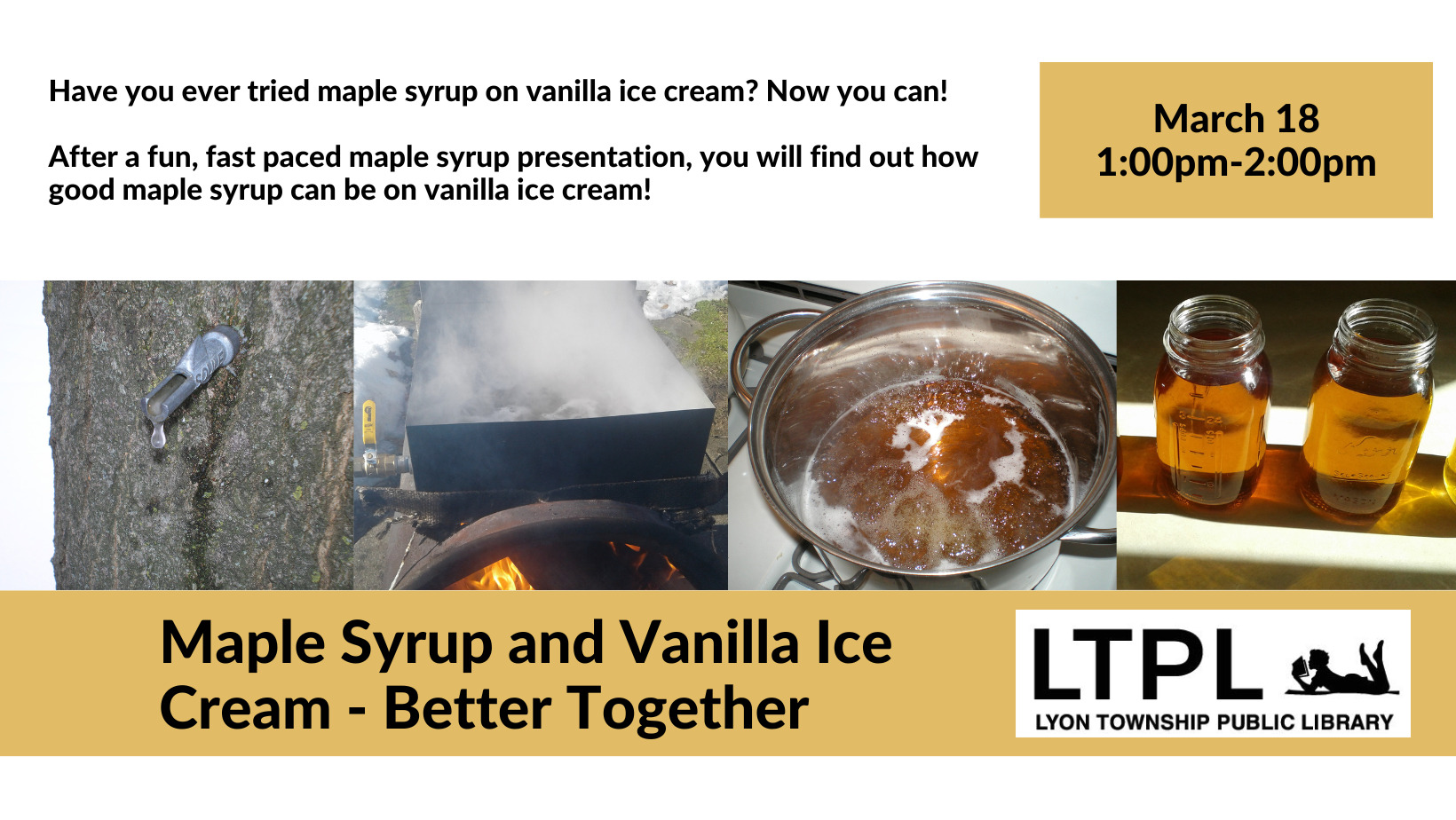 Have you ever tried maple syrup on vanilla ice cream? Now you can!

After a fun, fast paced maple syrup presentation, you will find out how good maple syrup can be on vanilla ice cream!

March 18
1:00pm-2:00pm

Maple Syrup and Vanilla Ice Cream - Better Together

LTPL
LYON TOWNSHIP PUBLIC LIBRARY